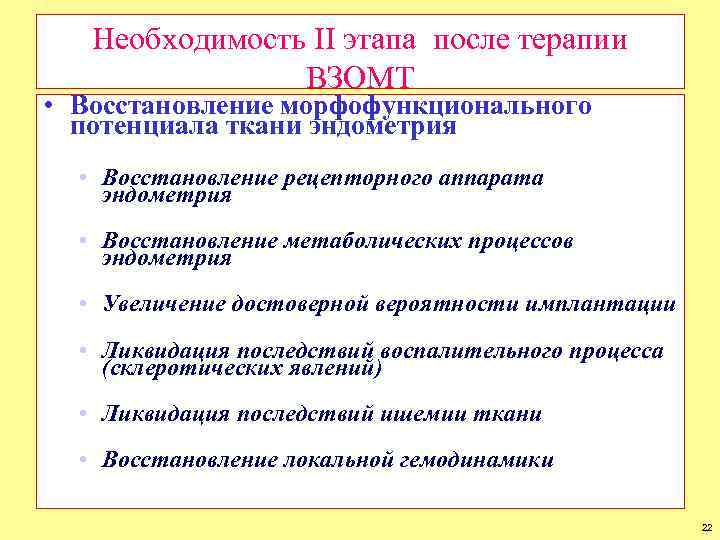 Необходимость II этапа после терапии ВЗОМТ

• Восстановление морфофункционального потенциала ткани эндометрия

• Восстановление рецепторного аппарата эндометрия

• Восстановление метаболических процессов эндометрия

• Увеличение достоверной вероятности имплантации

• Ликвидация последствий воспалительного процесса (склеротических явлений)

• Ликвидация последствий ишемии ткани

• Восстановление локальной гемодинамики

22